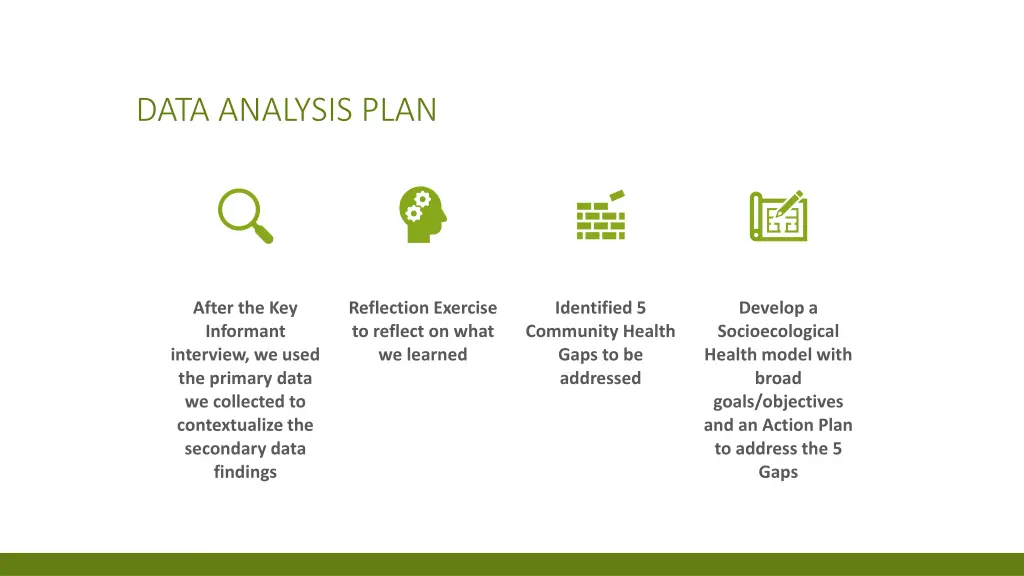 DATA ANALYSIS PLAN

After the Key Informant interview, we used the primary data we collected to contextualize the secondary data findings

Reflection Exercise to reflect on what we learned

Identified 5 Community Health Gaps to be addressed

Develop a Socioecological Health model with broad goals/objectives and an Action Plan to address the 5 Gaps